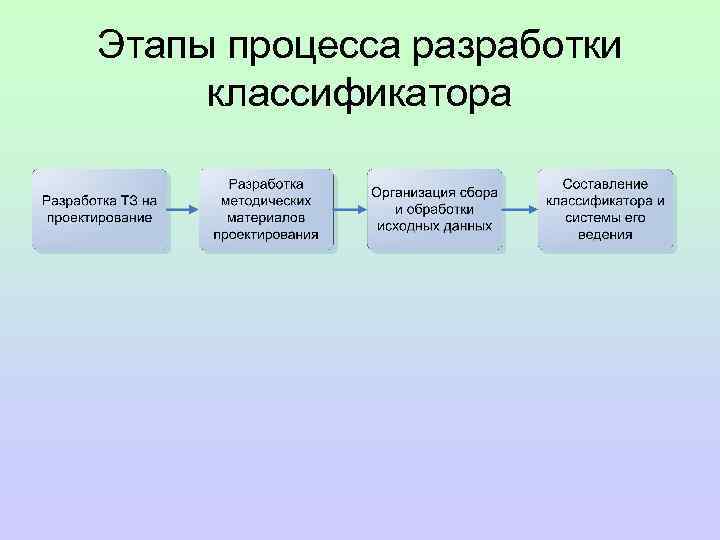 Этапы процесса разработки классификатора

Разработка ТЗ на проектирование

Разработка методических материалов проектирования

Организация сбора и обработки исходных данных

Составление классификатора и системы его ведения